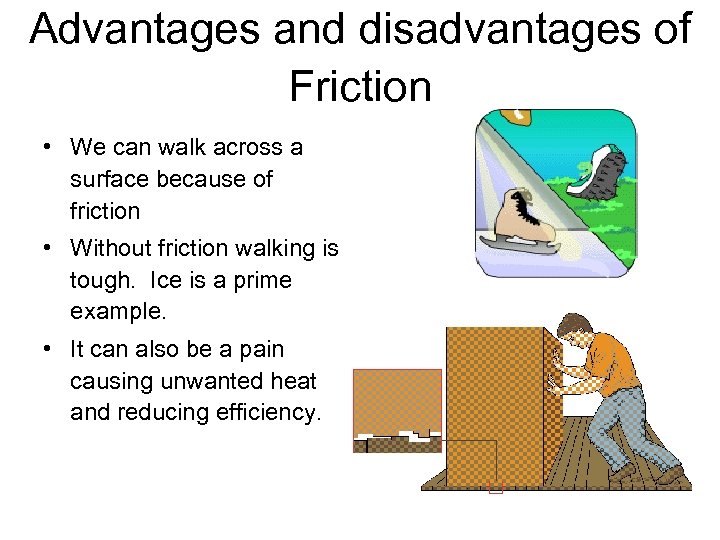 Advantages and disadvantages of Friction

• We can walk across a surface because of friction

• Without friction walking is tough. Ice is a prime example.

• It can also be a pain causing unwanted heat and reducing efficiency.